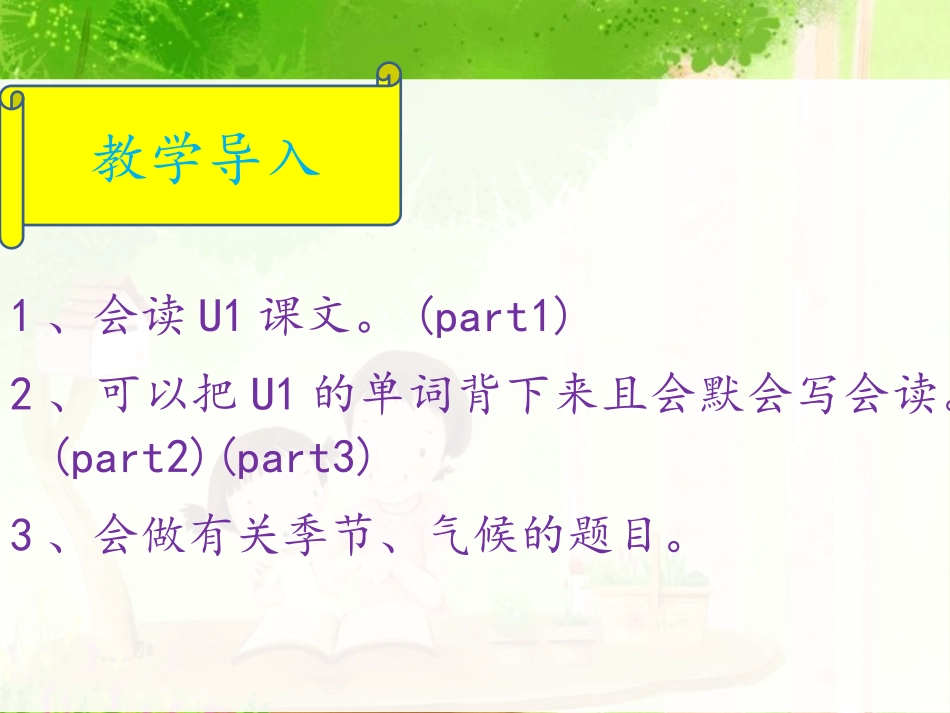 教学导入

1、会读U1课文。(part1)

2、可以把U1的单词背下来且会默会写会读。(part2)(part3)

3、会做有关季节、气候的题目。